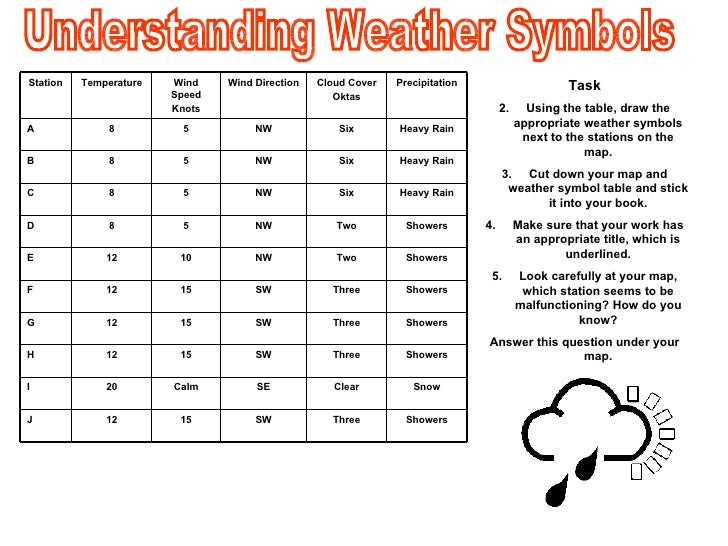 Understanding Weather Symbols

| Station | Temperature | Wind Speed Knots | Wind Direction | Cloud Cover Oktas | Precipitation |
|---|---|---|---|---|---|
| A | 8 | 5 | NW | Six | Heavy Rain |
| B | 8 | 5 | NW | Six | Heavy Rain |
| C | 8 | 5 | NW | Six | Heavy Rain |
| D | 8 | 5 | NW | Two | Showers |
| E | 12 | 10 | NW | Two | Showers |
| F | 12 | 15 | SW | Three | Showers |
| G | 12 | 15 | SW | Three | Showers |
| H | 12 | 15 | SW | Three | Showers |
| I | 20 | Calm | SE | Clear | Snow |
| J | 12 | 15 | SW | Three | Showers |

Task

2. Using the table, draw the appropriate weather symbols next to the stations on the map.

3. Cut down your map and weather symbol table and stick it into your book.

4. Make sure that your work has an appropriate title, which is underlined.

5. Look carefully at your map, which station seems to be malfunctioning? How do you know?

Answer this question under your map.